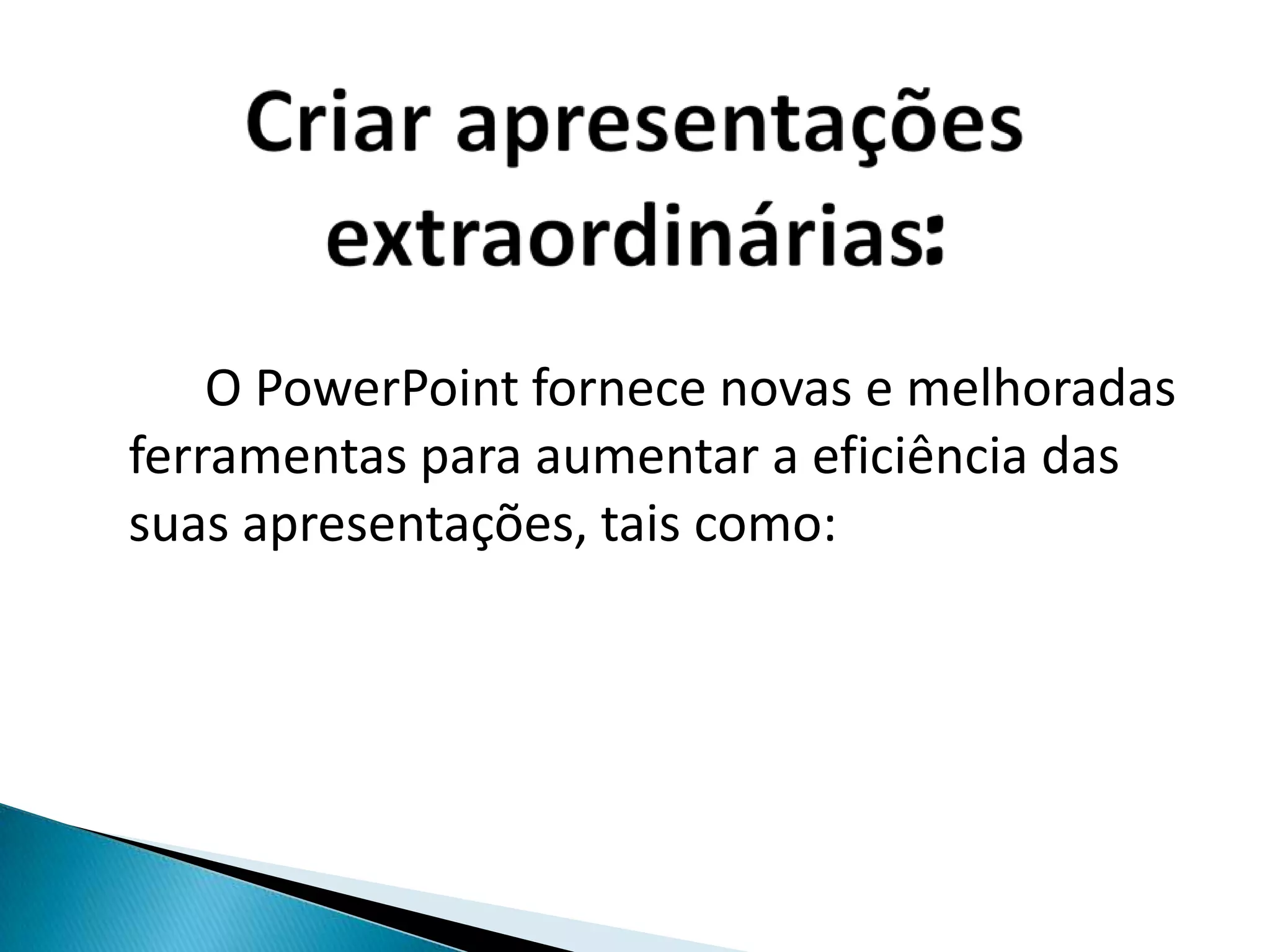 Criar apresentações extraordinárias:

O PowerPoint fornece novas e melhoradas ferramentas para aumentar a eficiência das suas apresentações, tais como: